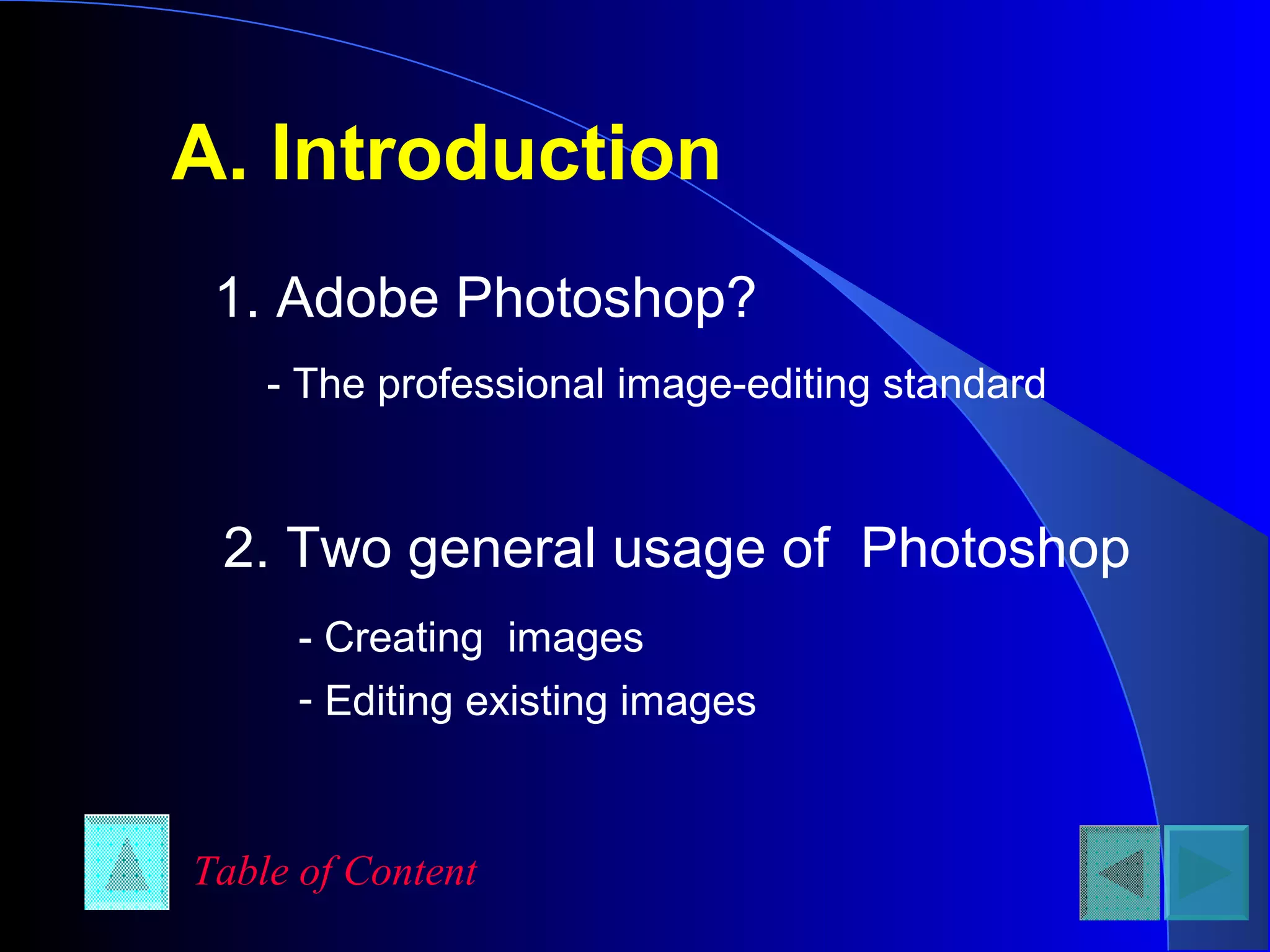 A. Introduction

1. Adobe Photoshop?

- The professional image-editing standard

2. Two general usage of Photoshop

- Creating images

- Editing existing images

Table of Content